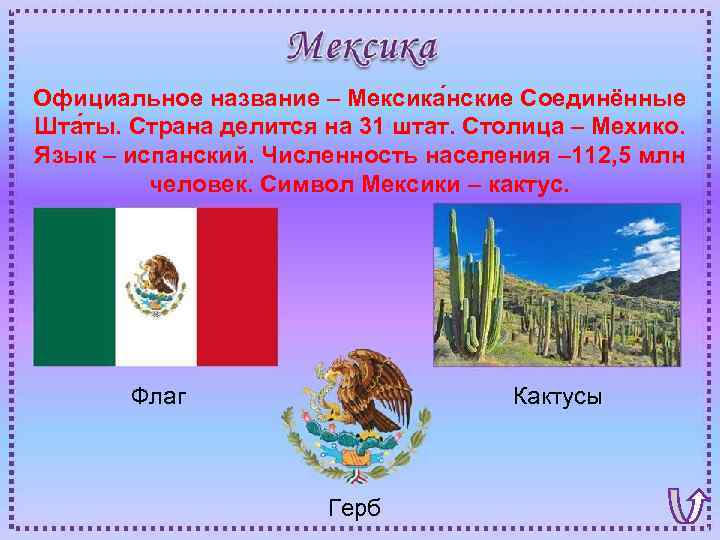 Мексика

Официальное название – Мексика́нские Соединённые Шта́ты. Страна делится на 31 штат. Столица – Мехико. Язык – испанский. Численность населения –112,5 млн человек. Символ Мексики – кактус.

Флаг

Кактусы

Герб